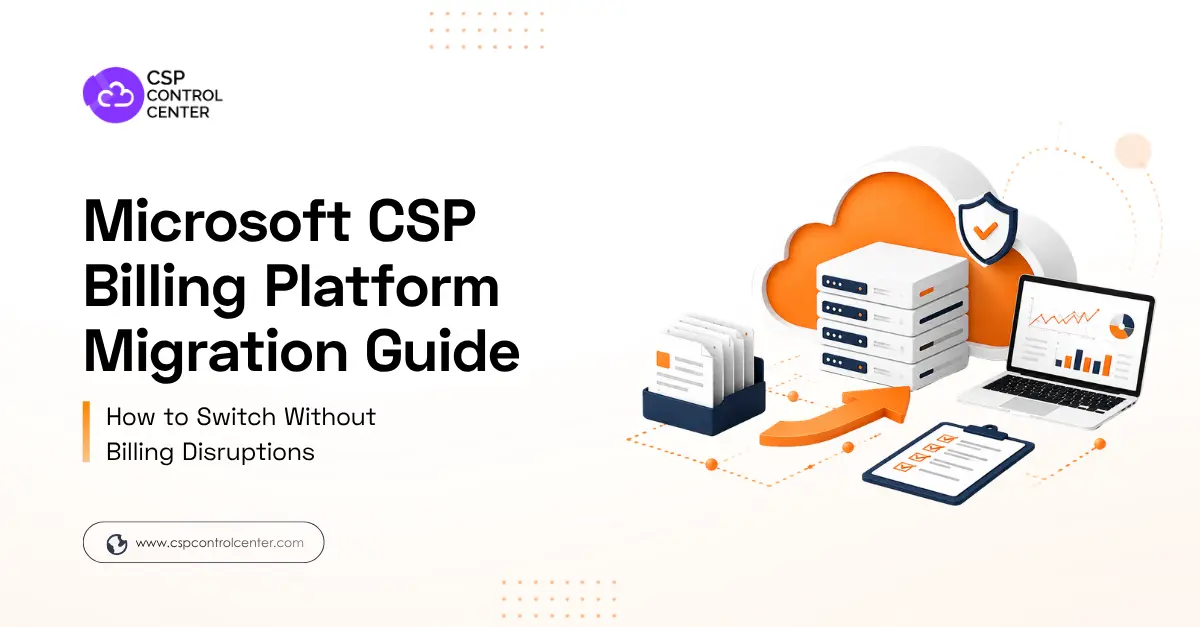 CSP CONTROL CENTER

Microsoft CSP Billing Platform Migration Guide

How to Switch Without Billing Disruptions

www.cspcontrolcenter.com